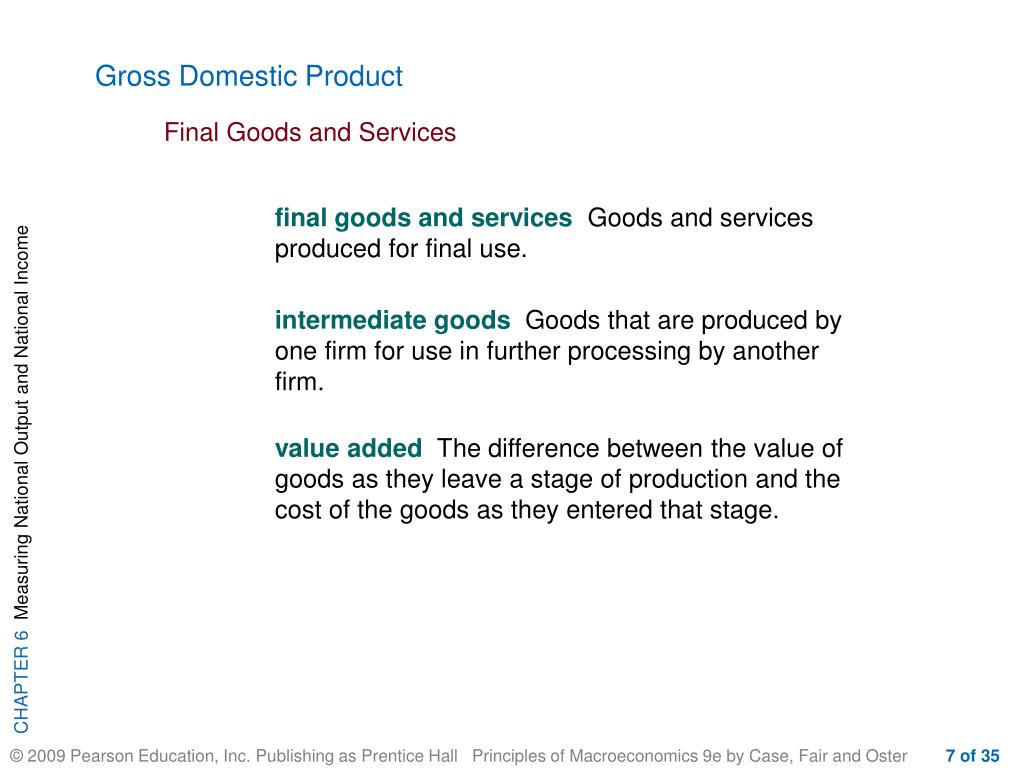 Gross Domestic Product

Final Goods and Services

final goods and services Goods and services produced for final use.

intermediate goods Goods that are produced by one firm for use in further processing by another firm.

value added The difference between the value of goods as they leave a stage of production and the cost of the goods as they entered that stage.

CHAPTER 6 Measuring National Output and National Income

© 2009 Pearson Education, Inc. Publishing as Prentice Hall Principles of Macroeconomics 9e by Case, Fair and Oster 7 of 35